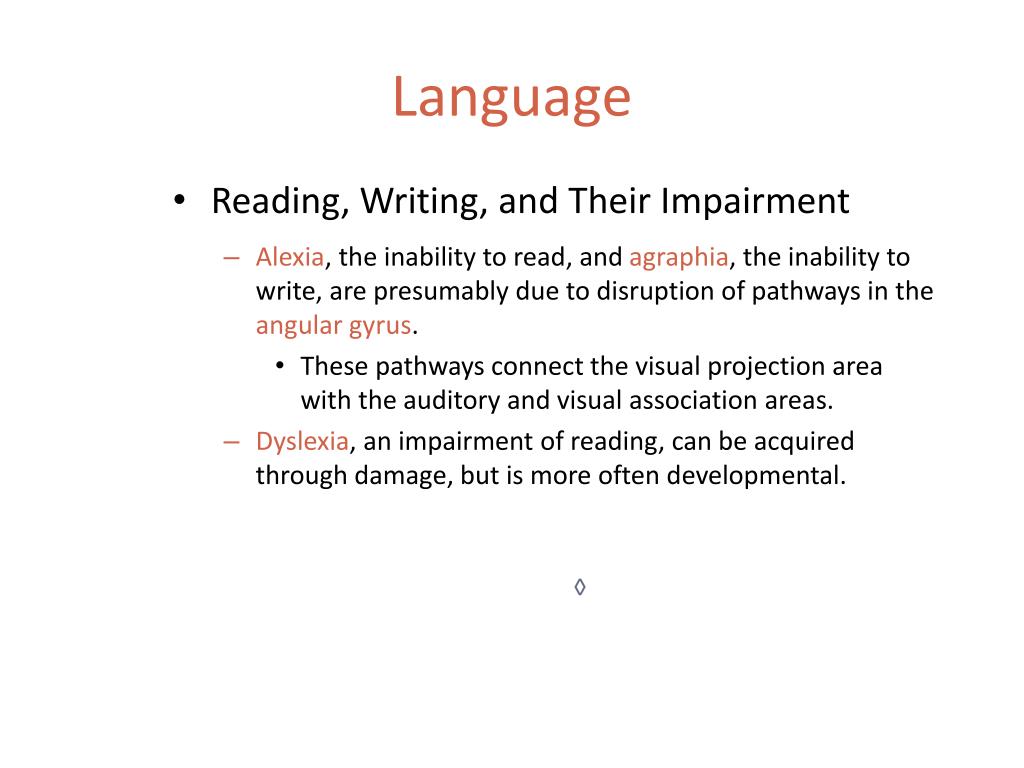 Language

• Reading, Writing, and Their Impairment

– Alexia, the inability to read, and agraphia, the inability to write, are presumably due to disruption of pathways in the angular gyrus.

• These pathways connect the visual projection area with the auditory and visual association areas.

– Dyslexia, an impairment of reading, can be acquired through damage, but is more often developmental.

◊